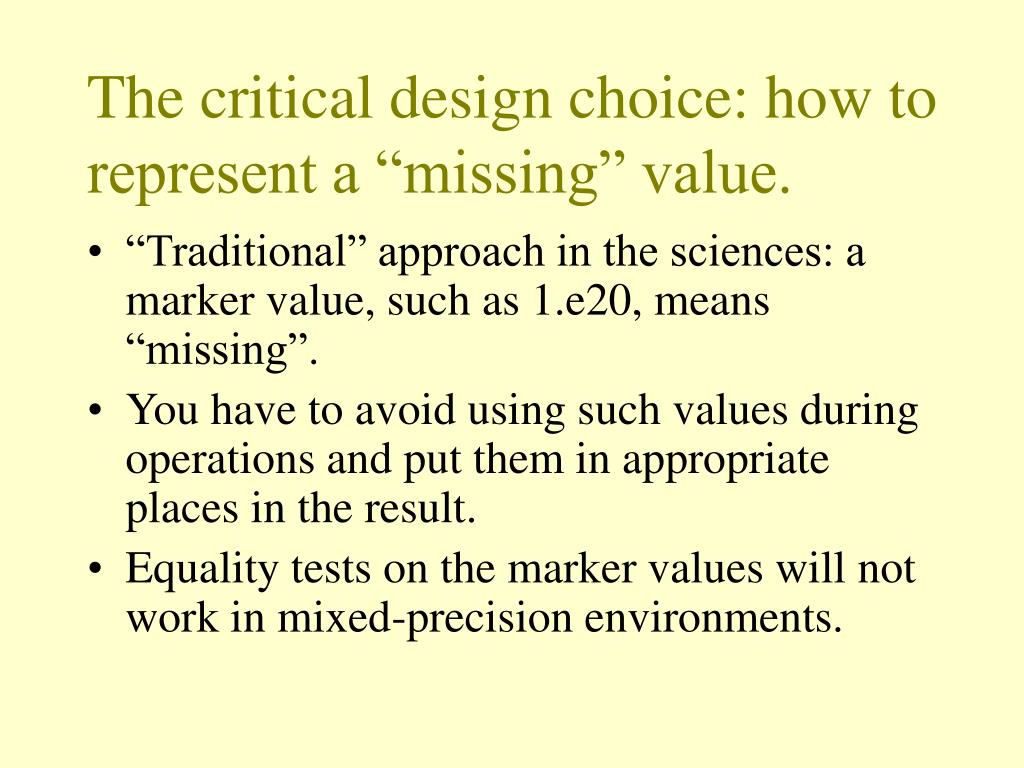 The critical design choice: how to represent a “missing” value.

• “Traditional” approach in the sciences: a marker value, such as 1.e20, means “missing”.
• You have to avoid using such values during operations and put them in appropriate places in the result.
• Equality tests on the marker values will not work in mixed-precision environments.